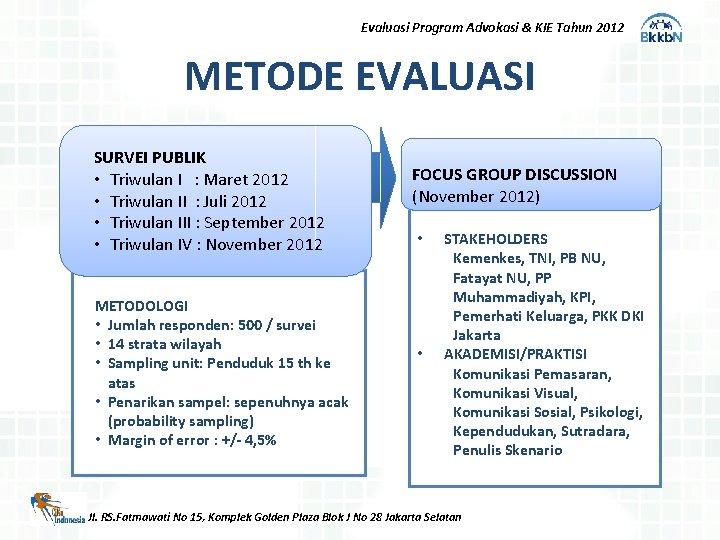 Evaluasi Program Advokasi & KIE Tahun 2012

BkkbN

METODE EVALUASI

SURVEI PUBLIK
• Triwulan I : Maret 2012
• Triwulan II : Juli 2012
• Triwulan III : September 2012
• Triwulan IV : November 2012

METODOLOGI
• Jumlah responden: 500 / survei
• 14 strata wilayah
• Sampling unit: Penduduk 15 th ke atas
• Penarikan sampel: sepenuhnya acak (probability sampling)
• Margin of error : +/- 4,5%

FOCUS GROUP DISCUSSION
(November 2012)

• STAKEHOLDERS
Kemenkes, TNI, PB NU, Fatayat NU, PP Muhammadiyah, KPI, Pemerhati Keluarga, PKK DKI Jakarta
• AKADEMISI/PRAKTISI
Komunikasi Pemasaran, Komunikasi Visual, Komunikasi Sosial, Psikologi, Kependudukan, Sutradara, Penulis Skenario

Indonesia

Jl. RS.Fatmawati No 15, Komplek Golden Plaza Blok J No 28 Jakarta Selatan